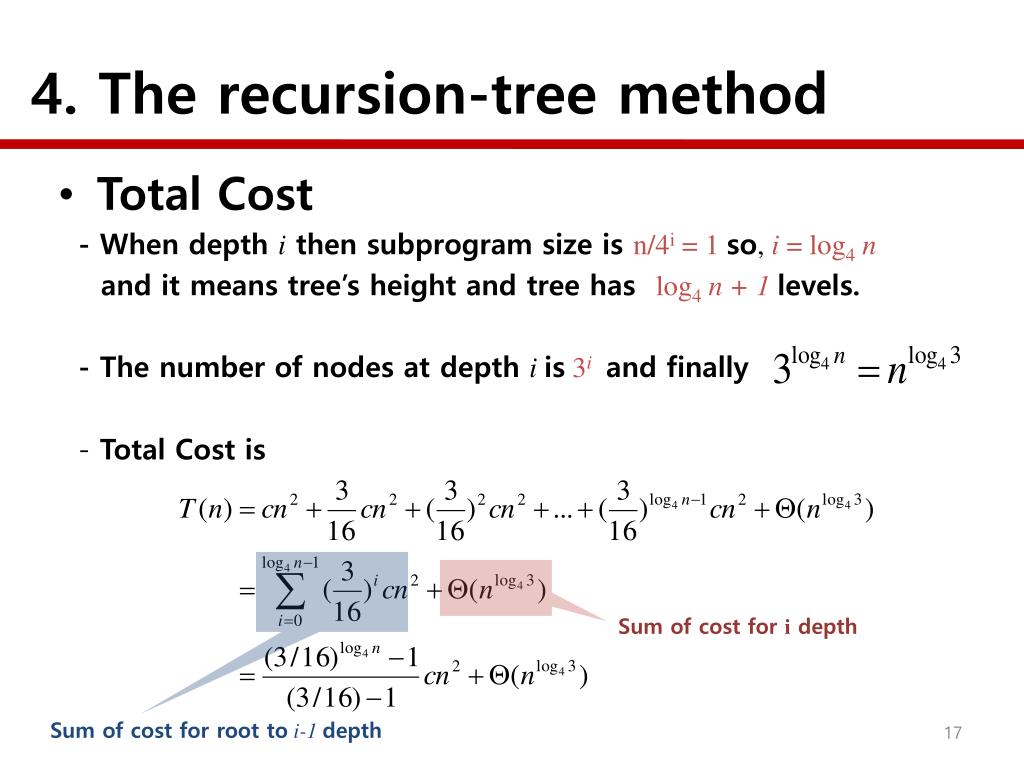 4. The recursion-tree method

• Total Cost

- When depth $i$ then subprogram size is $n/4^i = 1$ so, $i = \log_4 n$ and it means tree's height and tree has $\log_4 n + 1$ levels.

- The number of nodes at depth $i$ is $3^i$ and finally $3^{\log_4 n} = n^{\log_4 3}$

- Total Cost is

$T(n) = cn^2 + \frac{3}{16}cn^2 + (\frac{3}{16})^2 cn^2 + ... + (\frac{3}{16})^{\log_4 n - 1} cn^2 + \Theta(n^{\log_4 3})$

$= \sum_{i=0}^{\log_4 n - 1} (\frac{3}{16})^i cn^2 + \Theta(n^{\log_4 3})$

Sum of cost for i depth

$= \frac{(3/16)^{\log_4 n} - 1}{(3/16) - 1} cn^2 + \Theta(n^{\log_4 3})$

Sum of cost for root to $i$-$1$ depth

17